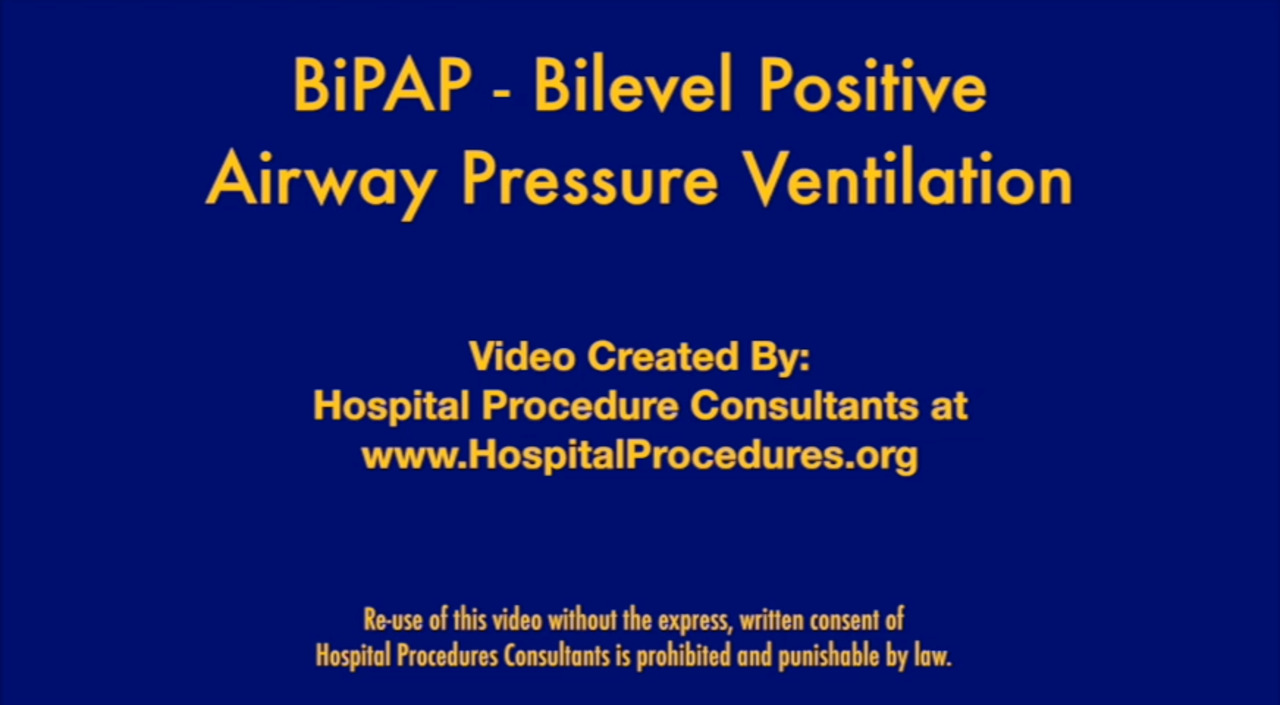 BiPAP - Bilevel Positive Airway Pressure Ventilation

Video Created By:
Hospital Procedure Consultants at
www.HospitalProcedures.org

Re-use of this video without the express, written consent of Hospital Procedures Consultants is prohibited and punishable by law.